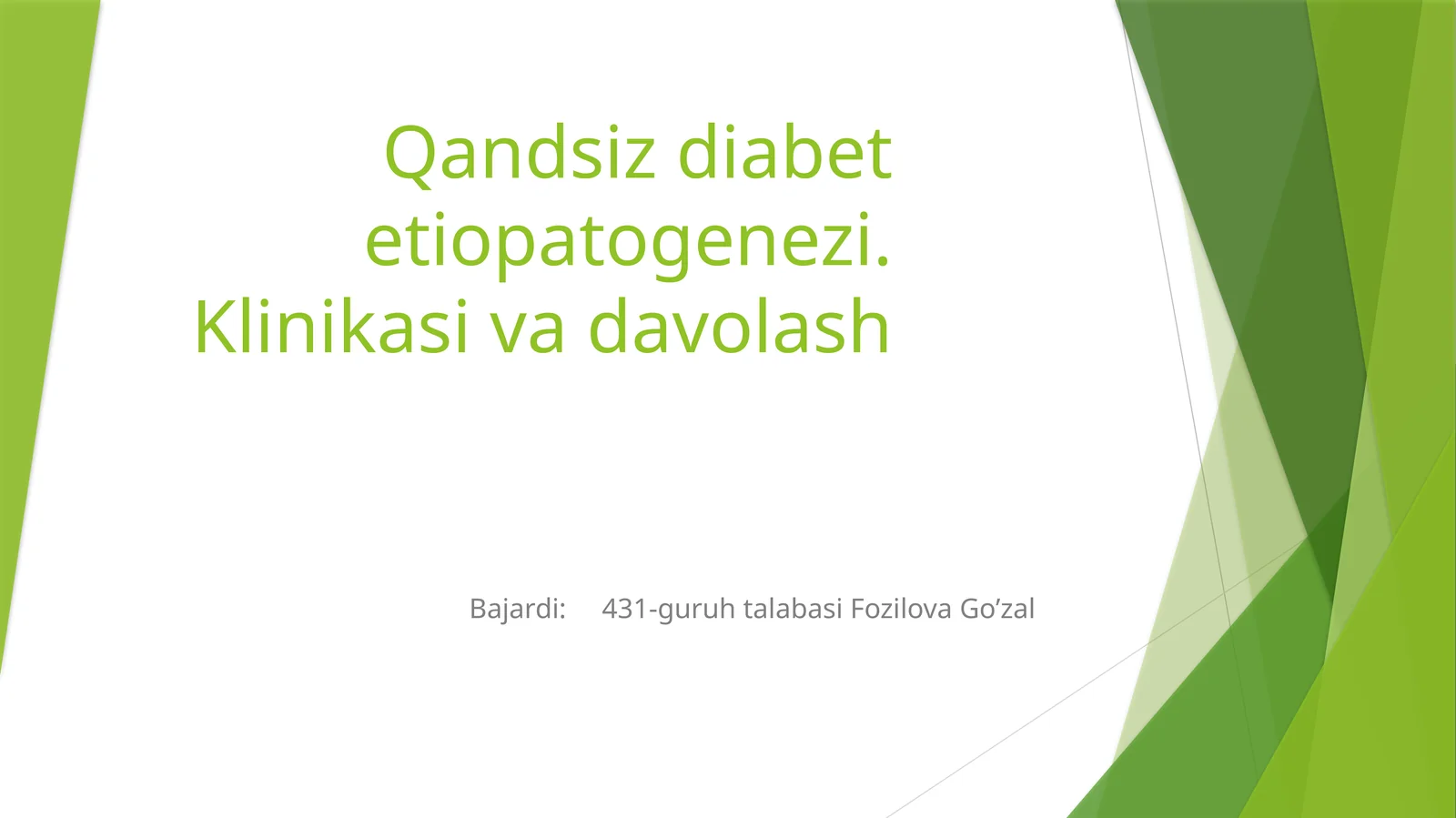 Qandsiz diabet etiopatogenezi. Klinikasi va davolash

Bajardi: 431-guruh talabasi Fozilova Go’zal